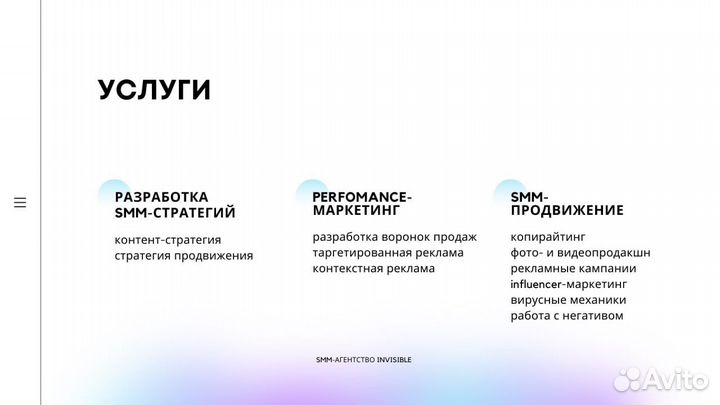 УСЛУГИ

РАЗРАБОТКА SMM-СТРАТЕГИЙ

контент-стратегия
стратегия продвижения

PERFOMANCE-МАРКЕТИНГ

разработка воронок продаж
таргетированная реклама
контекстная реклама

SMM-ПРОДВИЖЕНИЕ

копирайтинг
фото- и видеопродакшн
рекламные кампании
influencer-маркетинг
вирусные механики
работа с негативом

SMM-АГЕНТСТВО INVISIBLE

Avito